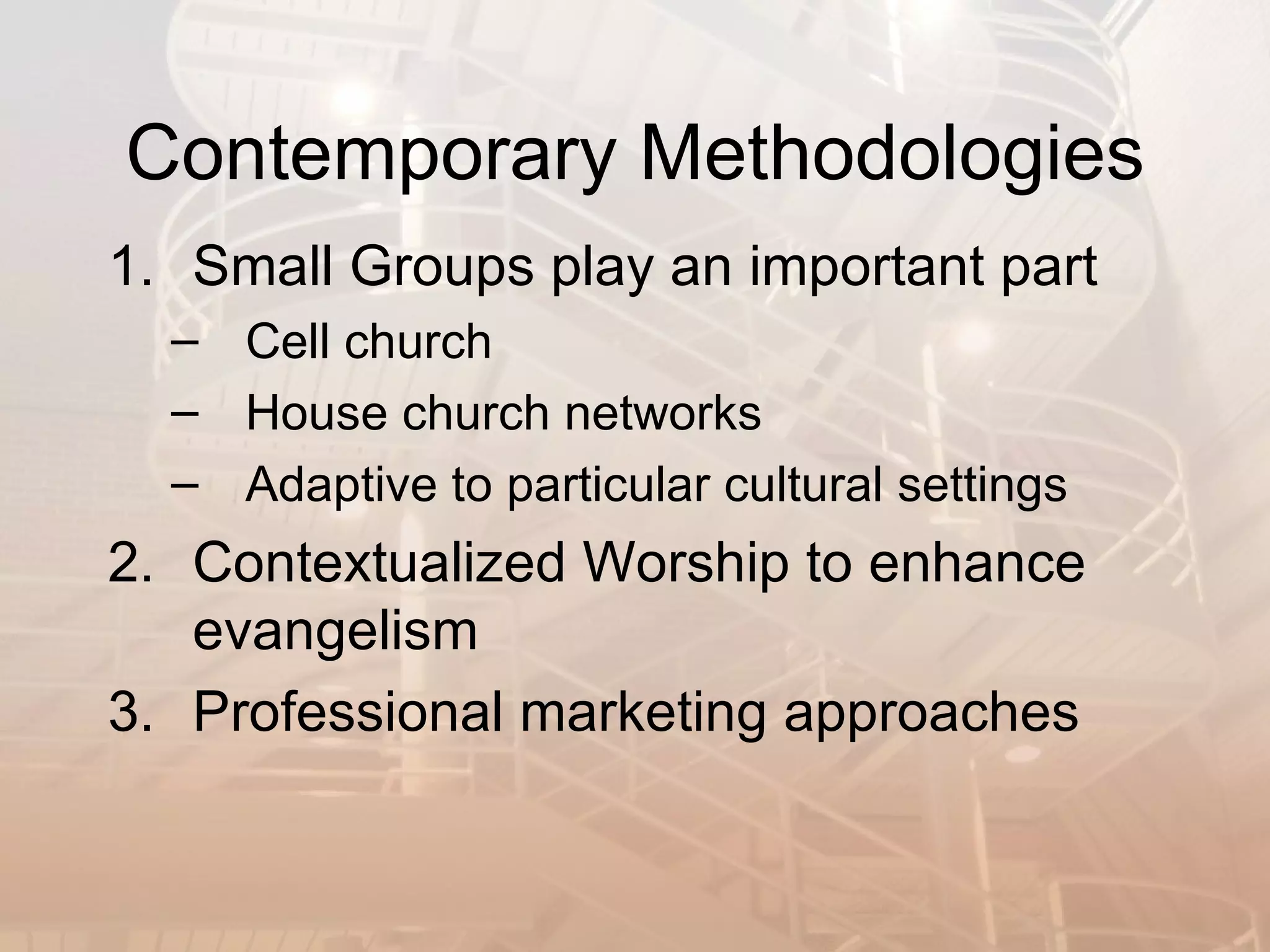 Contemporary Methodologies

1. Small Groups play an important part
– Cell church
– House church networks
– Adaptive to particular cultural settings
2. Contextualized Worship to enhance evangelism
3. Professional marketing approaches